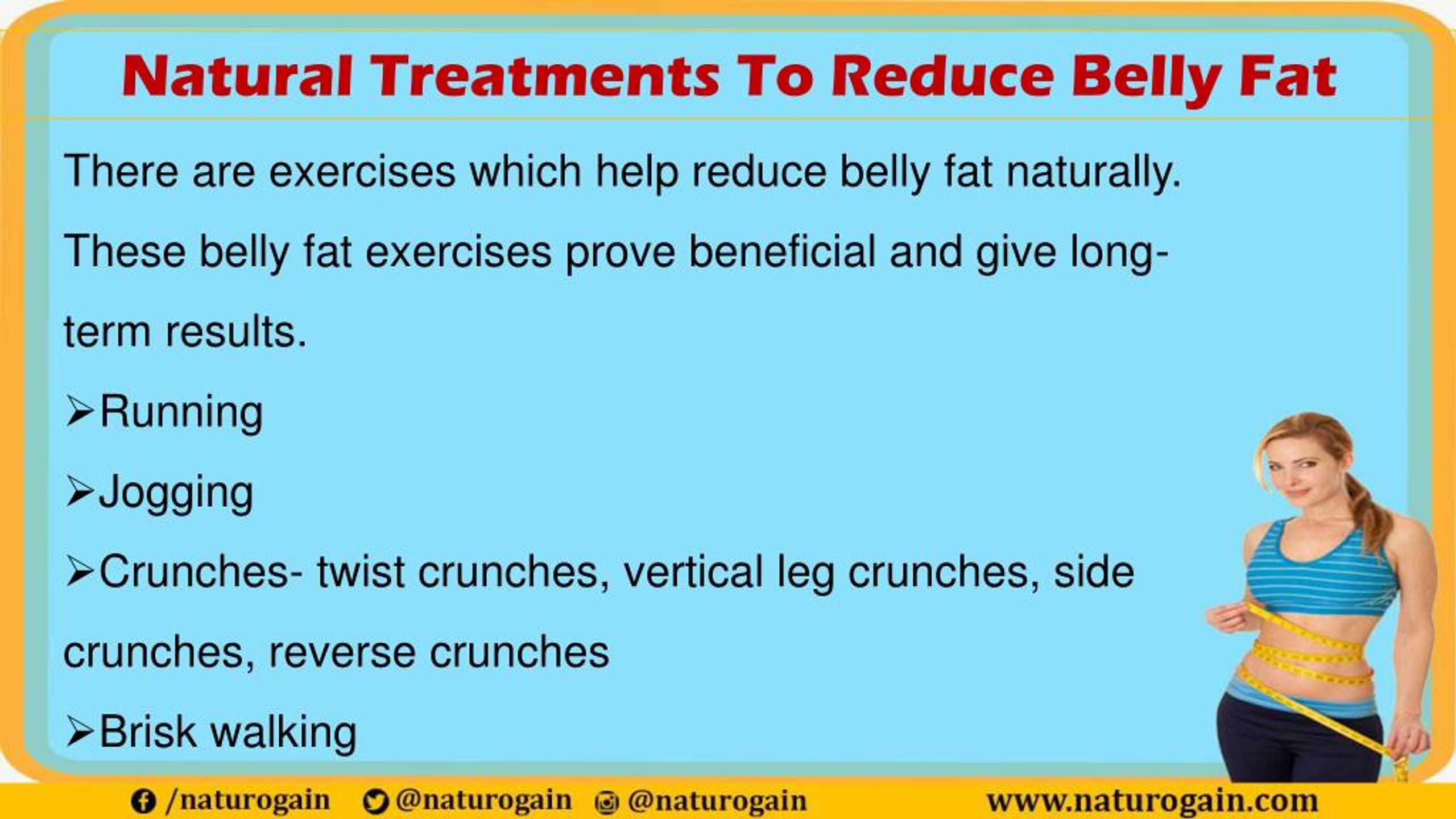 Natural Treatments To Reduce Belly Fat

There are exercises which help reduce belly fat naturally. These belly fat exercises prove beneficial and give long-term results.

➢Running

➢Jogging

➢Crunches- twist crunches, vertical leg crunches, side crunches, reverse crunches

➢Brisk walking

/naturogain @naturogain @naturogain www.naturogain.com